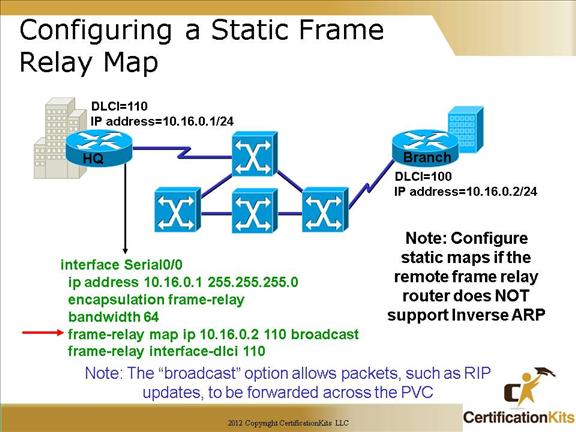 Configuring a Static Frame Relay Map

DLCI=110
IP address=10.16.0.1/24

HQ

Branch

DLCI=100
IP address=10.16.0.2/24

interface Serial0/0
ip address 10.16.0.1 255.255.255.0
encapsulation frame-relay
bandwidth 64
frame-relay map ip 10.16.0.2 110 broadcast
frame-relay interface-dlci 110

Note: Configure static maps if the remote frame relay router does NOT support Inverse ARP

Note: The “broadcast” option allows packets, such as RIP updates, to be forwarded across the PVC

2012 Copyright CertificationKits LLC

CertificationKits